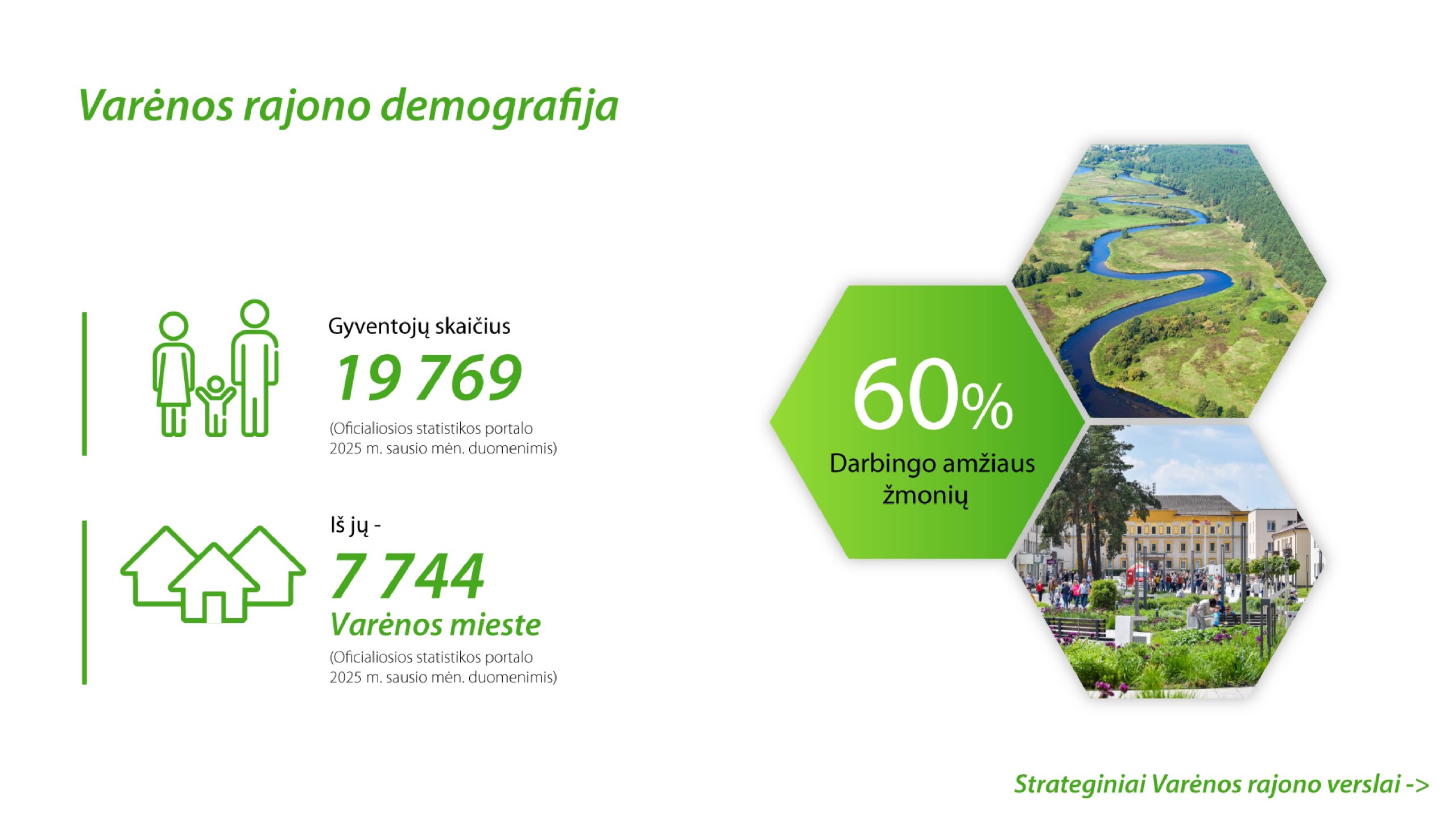 Varėnos rajono demografija

Gyventojų skaičius
19 769
(Oficialiosios statistikos portalo 2025 m. sausio mėn. duomenimis)

Iš jų -
7 744
Varėnos mieste
(Oficialiosios statistikos portalo 2025 m. sausio mėn. duomenimis)

60%
Darbingo amžiaus žmonių

Strateginiai Varėnos rajono verslai ->